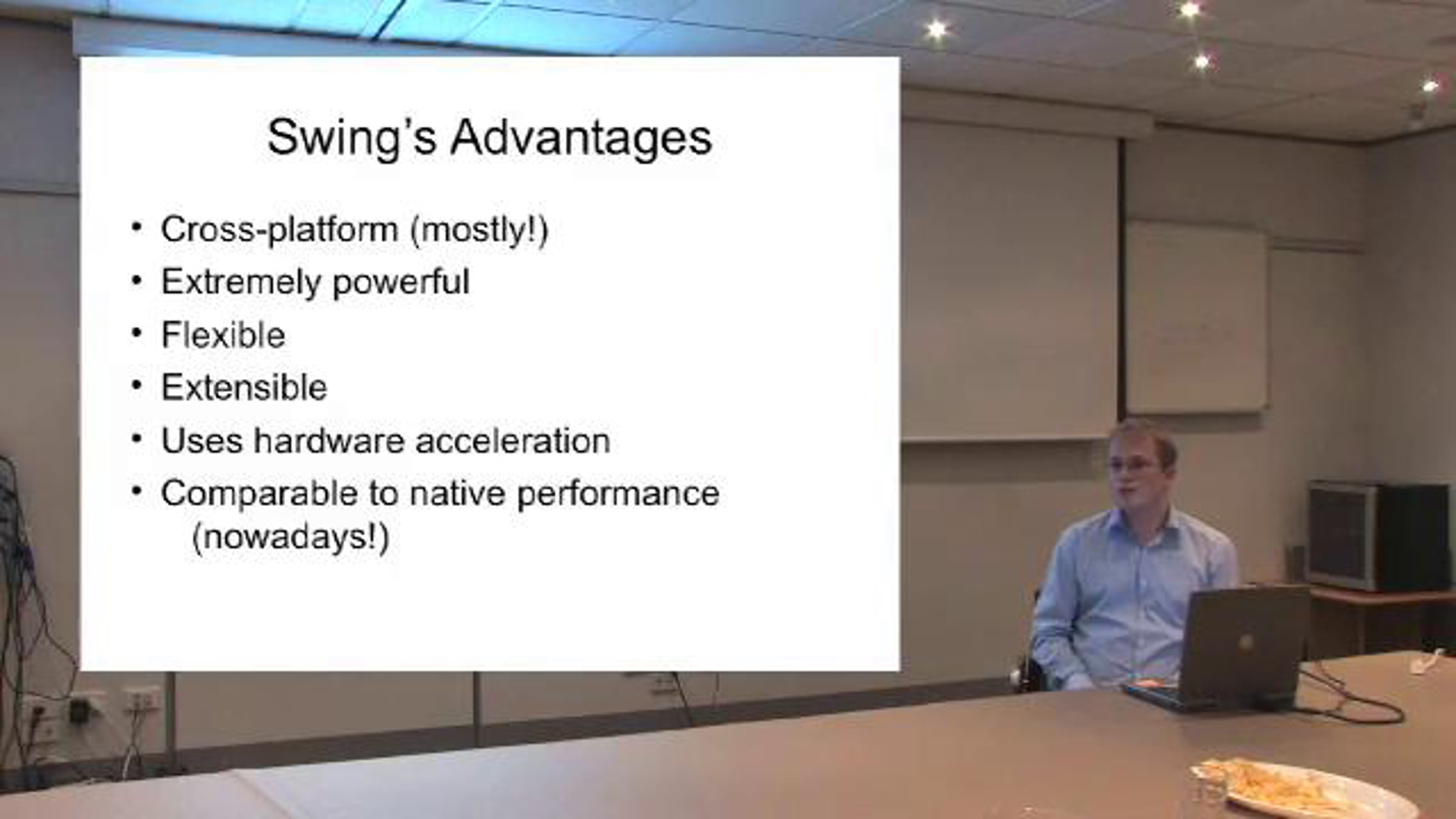 Swing's Advantages

• Cross-platform (mostly!)
• Extremely powerful
• Flexible
• Extensible
• Uses hardware acceleration
• Comparable to native performance (nowadays!)